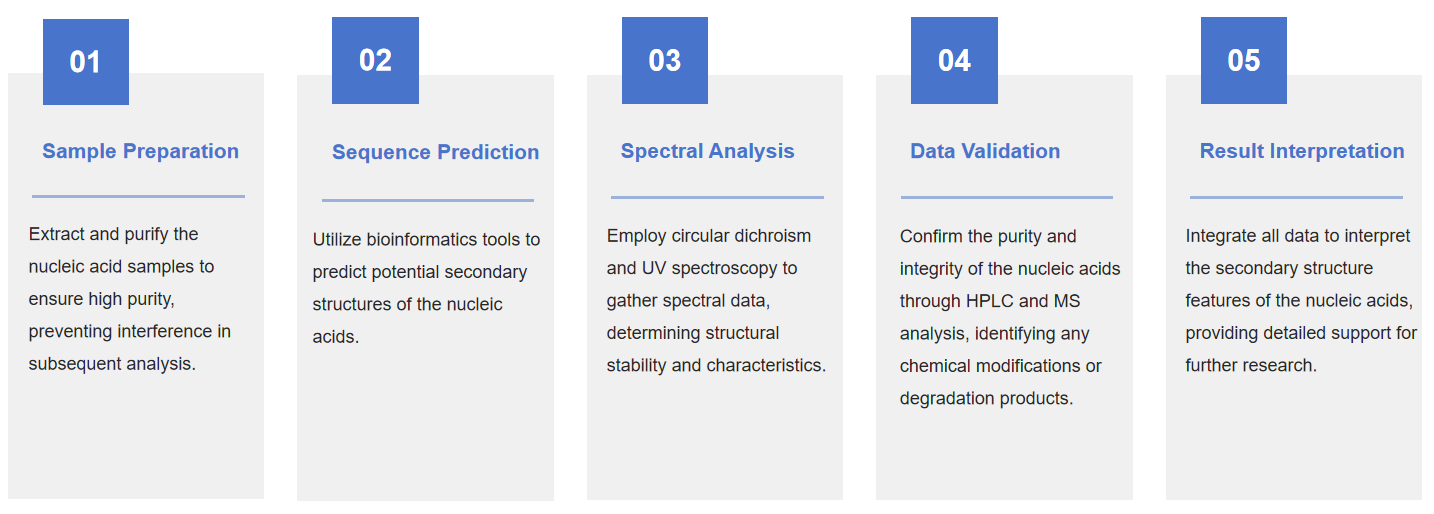 01

Sample Preparation

Extract and purify the nucleic acid samples to ensure high purity, preventing interference in subsequent analysis.

02

Sequence Prediction

Utilize bioinformatics tools to predict potential secondary structures of the nucleic acids.

03

Spectral Analysis

Employ circular dichroism and UV spectroscopy to gather spectral data, determining structural stability and characteristics.

04

Data Validation

Confirm the purity and integrity of the nucleic acids through HPLC and MS analysis, identifying any chemical modifications or degradation products.

05

Result Interpretation

Integrate all data to interpret the secondary structure features of the nucleic acids, providing detailed support for further research.